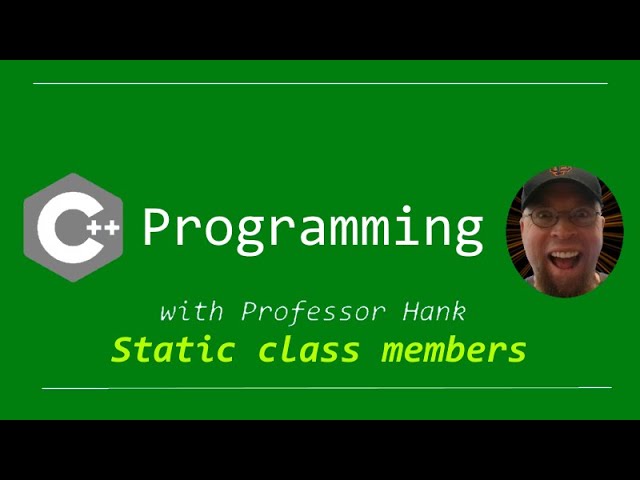 C++ Programming

with Professor Hank

Static class members